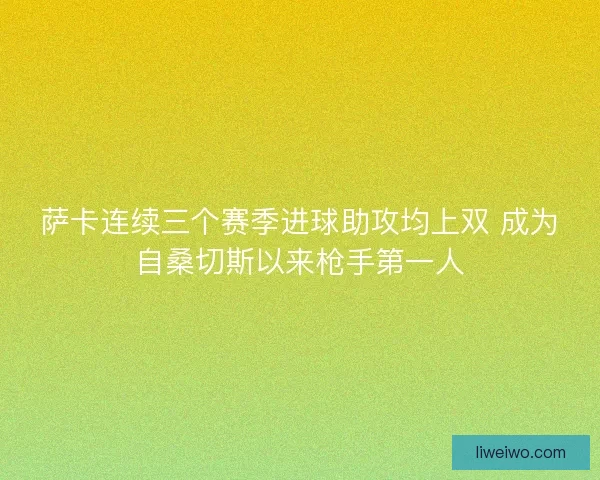 萨卡连续三个赛季进球助攻均上双 成为自桑切斯以来枪手第一人

liweiwo.com